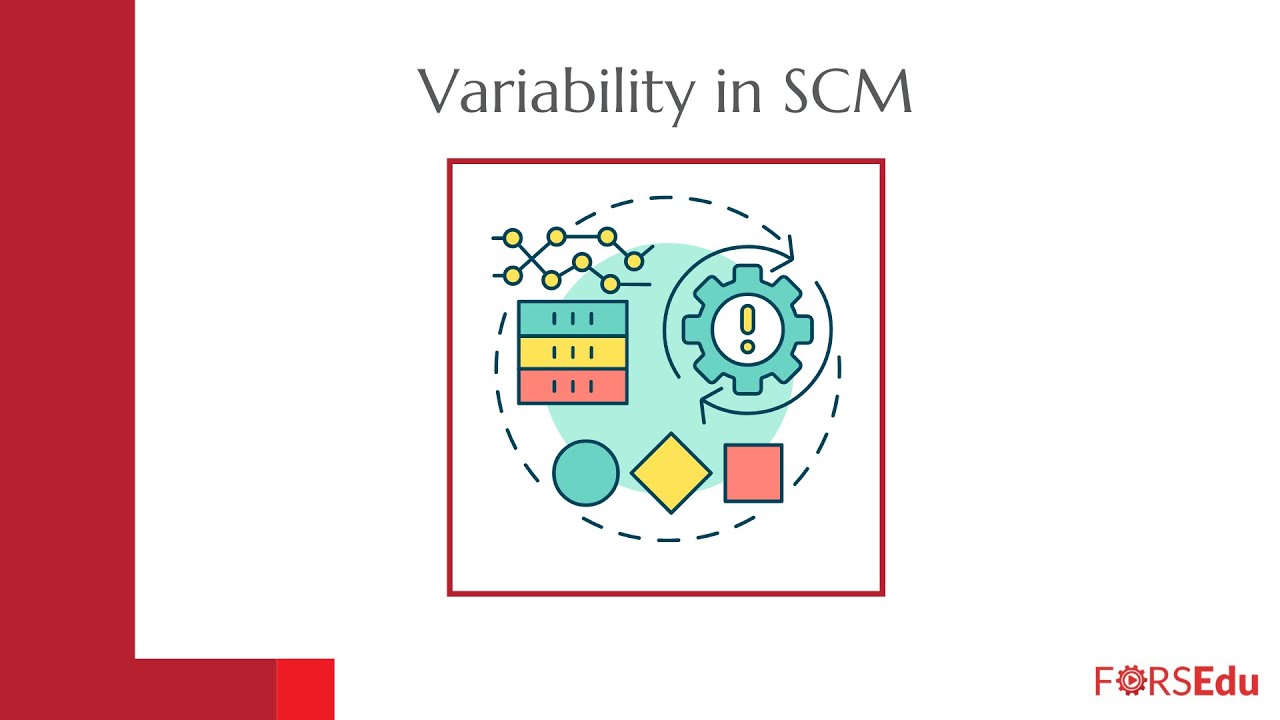 Variability in SCM

FORSEdu